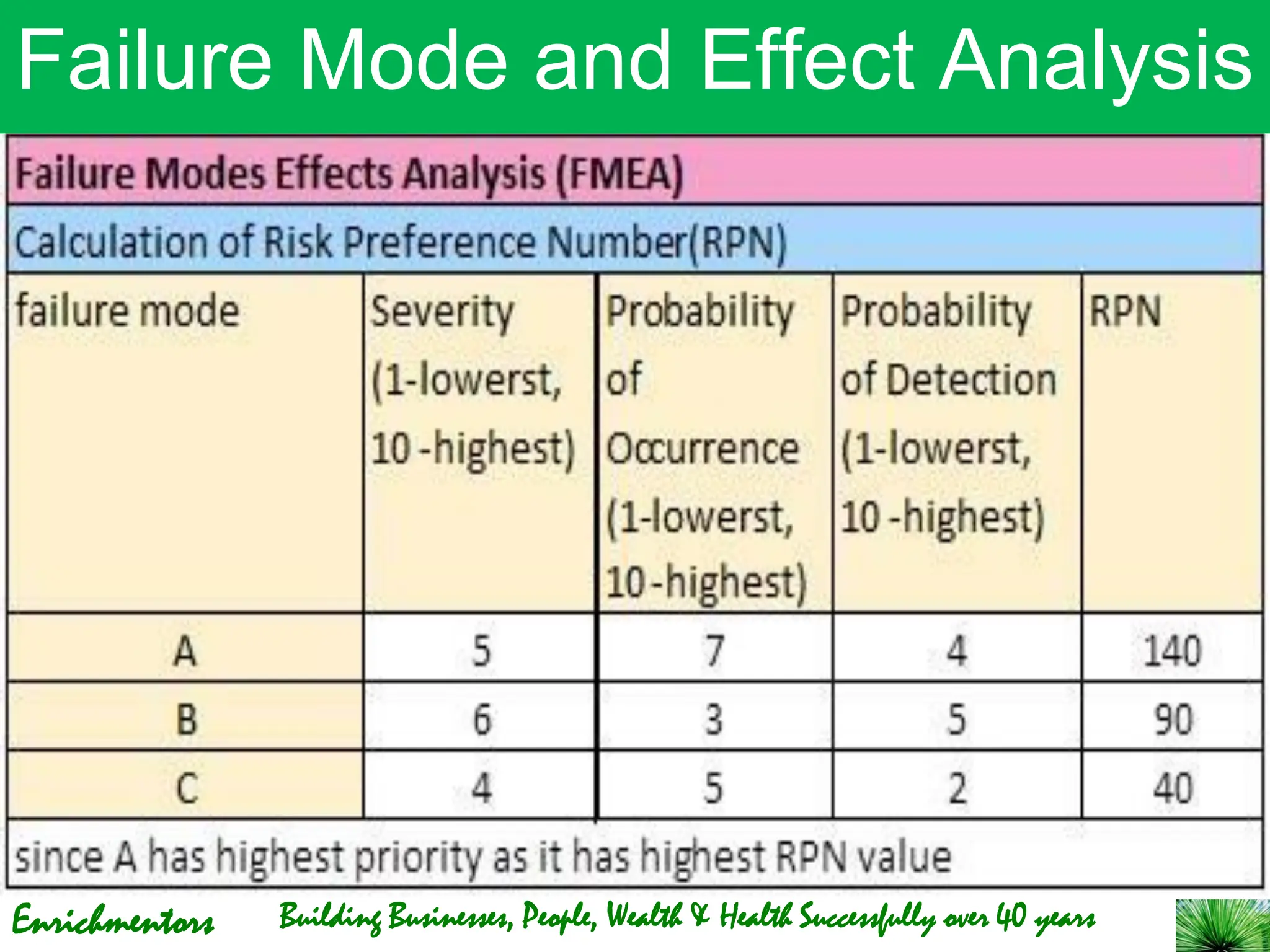 Failure Mode and Effect Analysis

Failure Modes Effects Analysis (FMEA)

Calculation of Risk Preference Number(RPN)

| failure mode | Severity (1-lowerst, 10 -highest) | Probability of Occurrence (1-lowerst, 10-highest) | Probability of Detection (1-lowerst, 10 -highest) | RPN |
|---|---|---|---|---|
| A | 5 | 7 | 4 | 140 |
| B | 6 | 3 | 5 | 90 |
| C | 4 | 5 | 2 | 40 |

since A has highest priority as it has highest RPN value

Enrichmentors Building Businesses, People, Wealth & Health Successfully over 40 years